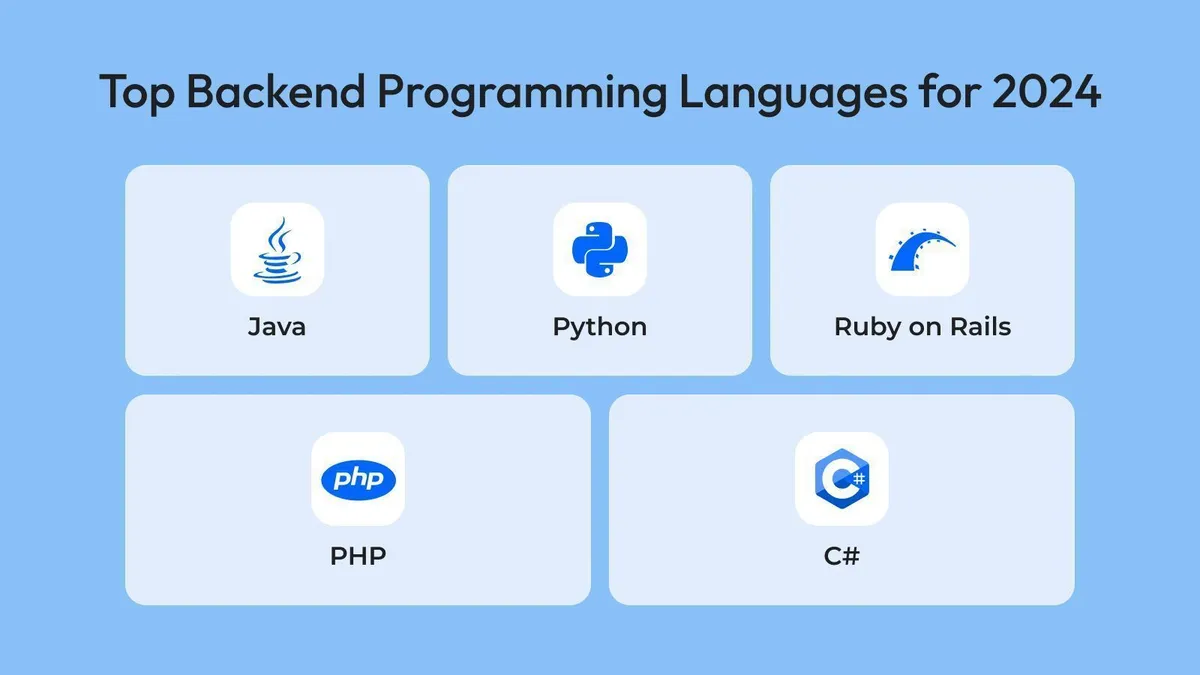 Top Backend Programming Languages for 2024

Java

Python

Ruby on Rails

php

PHP

C#

C#